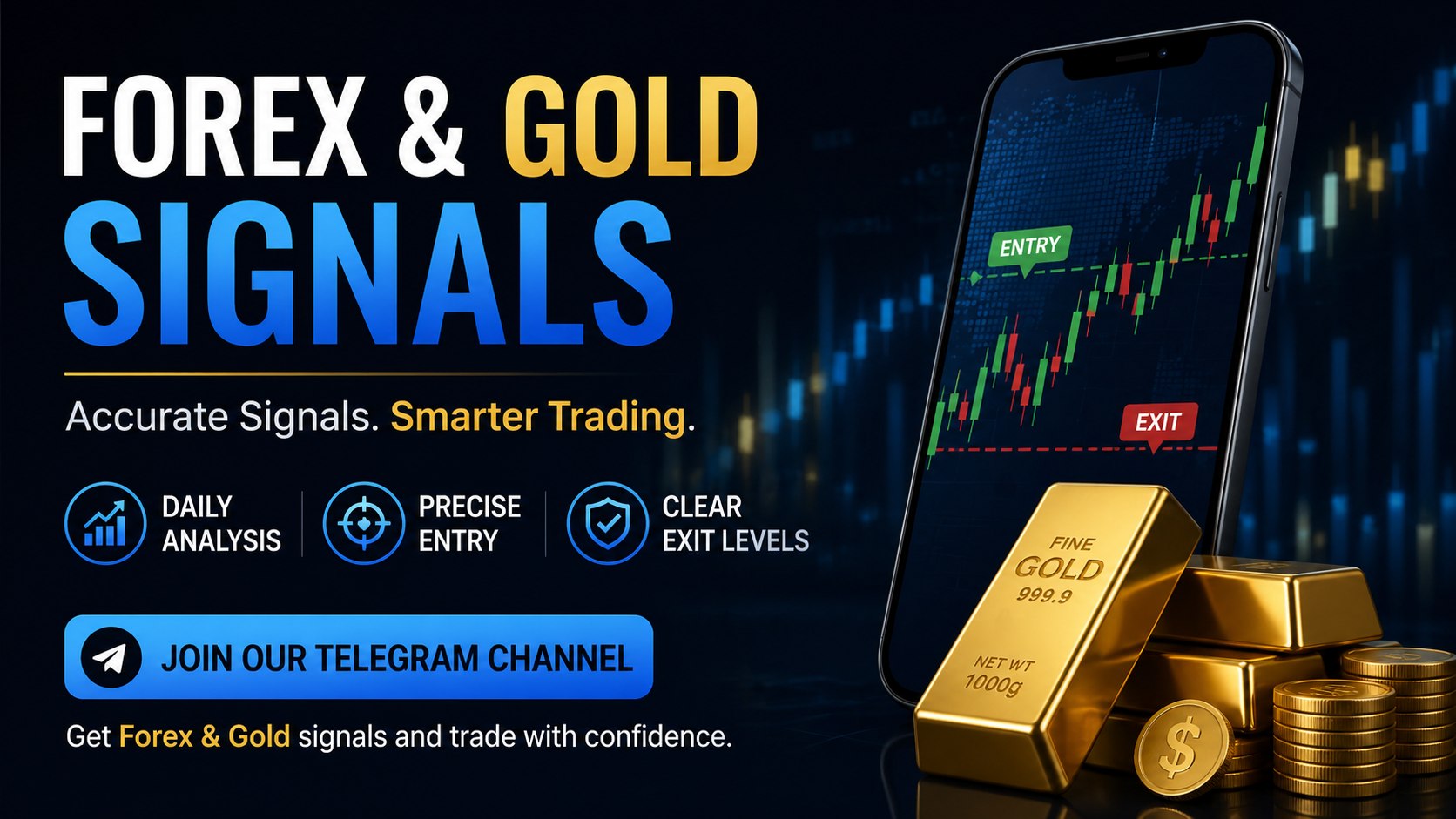 FOREX & GOLD SIGNALS

Accurate Signals. Smarter Trading.

DAILY ANALYSIS

PRECISE ENTRY

CLEAR EXIT LEVELS

JOIN OUR TELEGRAM CHANNEL

Get Forex & Gold signals and trade with confidence.

ENTRY

EXIT

FINE GOLD 999.9

NET WT 1000g

$